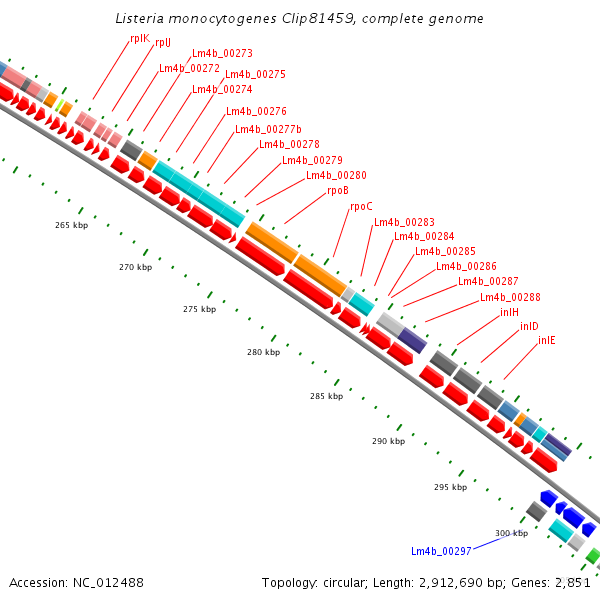 Listeria monocytogenes Clip81459, complete genome

rplK
rplJ
Lm4b_00273
Lm4b_00272
Lm4b_00275
Lm4b_00274
Lm4b_00276
Lm4b_00277b
Lm4b_00278
Lm4b_00279
Lm4b_00280
rpoB
rpoC
Lm4b_00283
Lm4b_00284
Lm4b_00285
Lm4b_00286
Lm4b_00287
Lm4b_00288
inlH
inlD
inlE

265 kbp
270 kbp
275 kbp
280 kbp
285 kbp
290 kbp
295 kbp
300 kbp

Lm4b_00297

Accession: NC_012488
Topology: circular; Length: 2,912,690 bp; Genes: 2,851